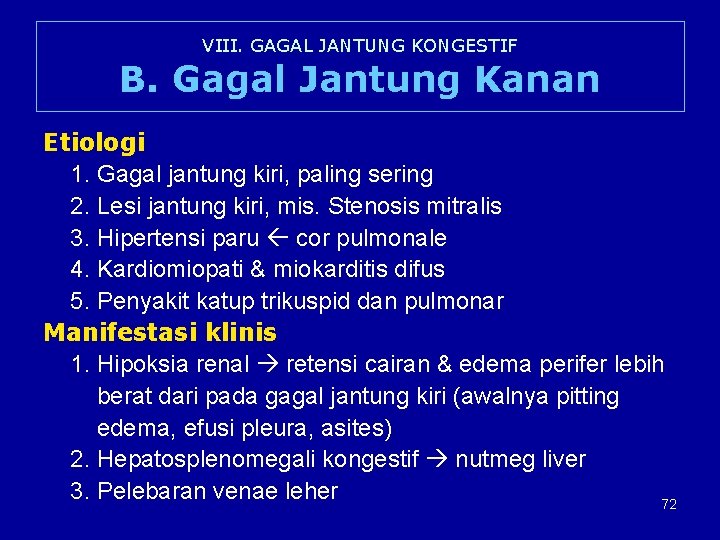 VIII. GAGAL JANTUNG KONGESTIF
B. Gagal Jantung Kanan

Etiologi
1. Gagal jantung kiri, paling sering
2. Lesi jantung kiri, mis. Stenosis mitralis
3. Hipertensi paru ← cor pulmonale
4. Kardiomiopati & miokarditis difus
5. Penyakit katup trikuspid dan pulmonar

Manifestasi klinis
1. Hipoksia renal → retensi cairan & edema perifer lebih berat dari pada gagal jantung kiri (awalnya pitting edema, efusi pleura, asites)
2. Hepatosplenomegali kongestif → nutmeg liver
3. Pelebaran venae leher

72